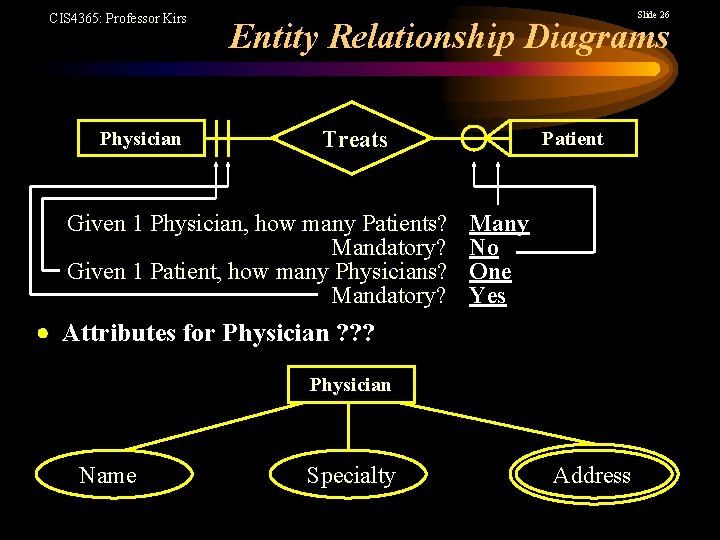 CIS4365: Professor Kirs

Slide 26

Entity Relationship Diagrams

Physician

Treats

Patient

Given 1 Physician, how many Patients? Many
Mandatory? No
Given 1 Patient, how many Physicians? One
Mandatory? Yes

• Attributes for Physician ???

Physician

Name

Specialty

Address